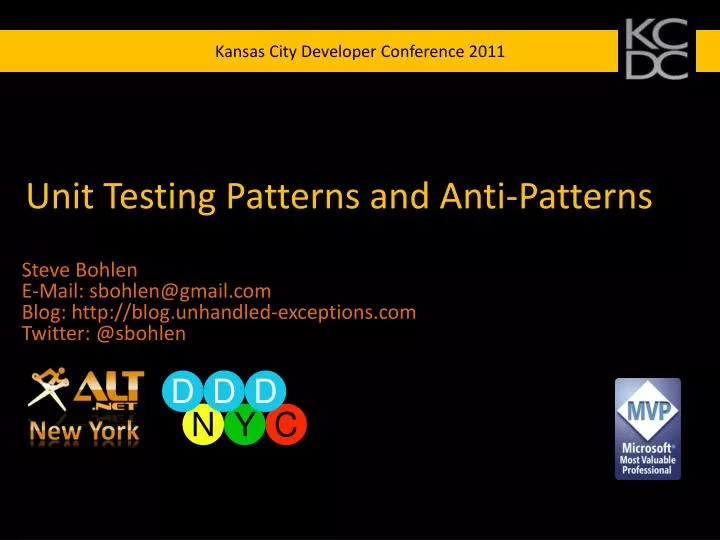 Kansas City Developer Conference 2011

KC DC

Unit Testing Patterns and Anti-Patterns

Steve Bohlen
E-Mail: sbohlen@gmail.com
Blog: http://blog.unhandled-exceptions.com
Twitter: @sbohlen

ALT .NET New York

D D D N Y C

MVP Microsoft® Most Valuable Professional